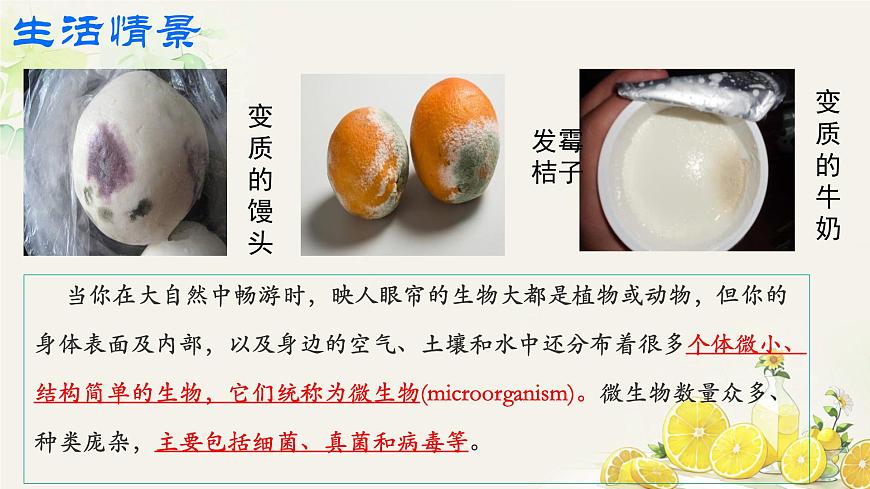 生活情景

变质的馒头

发霉桔子

变质的牛奶

当你在大自然中畅游时，映人眼帘的生物大都是植物或动物，但你的身体表面及内部，以及身边的空气、土壤和水中还分布着很多个体微小、结构简单的生物，它们统称为微生物(microorganism)。微生物数量众多、种类庞杂，主要包括细菌、真菌和病毒等。